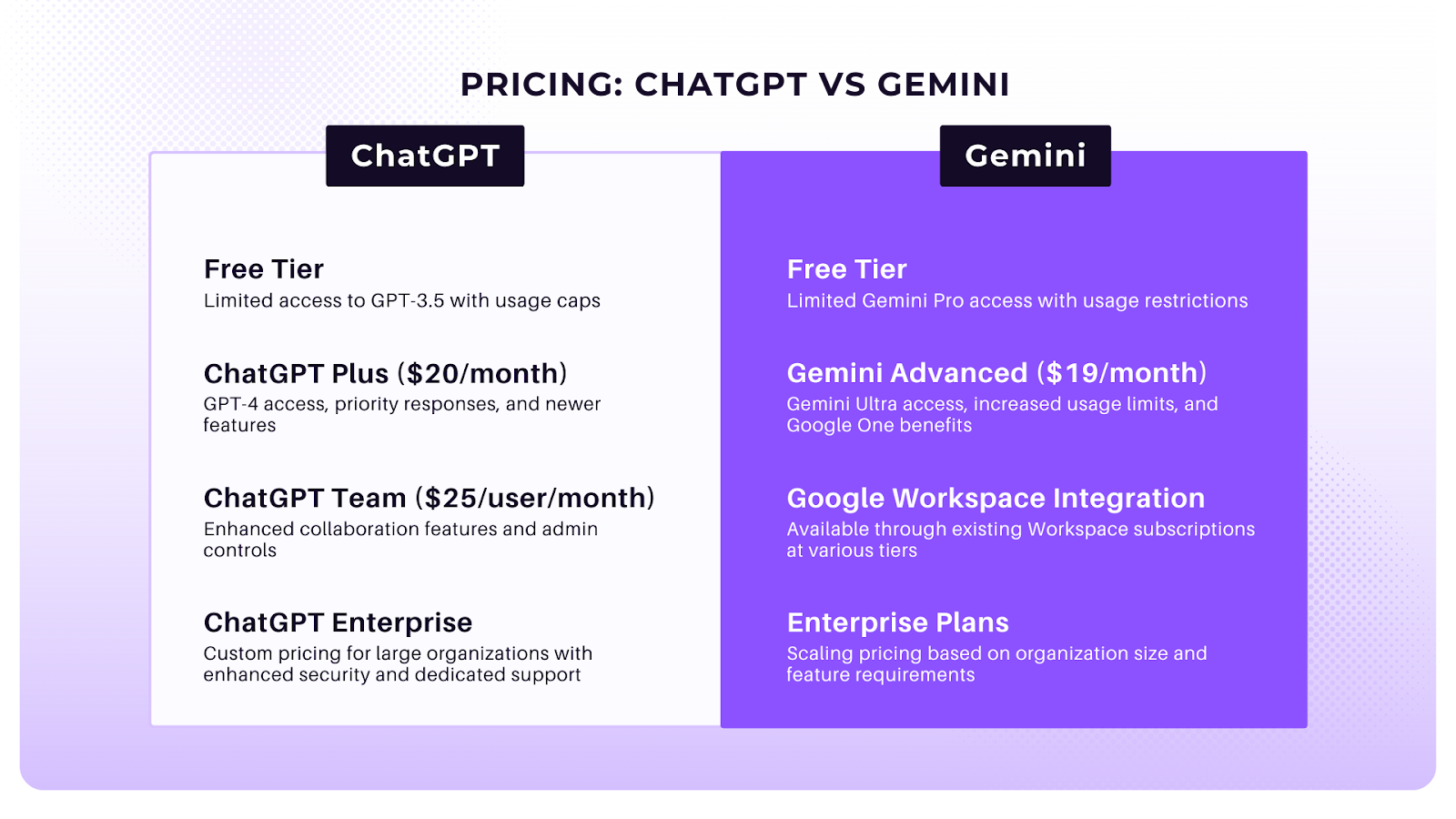 PRICING: CHATGPT VS GEMINI

ChatGPT

Free Tier
Limited access to GPT-3.5 with usage caps

ChatGPT Plus ($20/month)
GPT-4 access, priority responses, and newer features

ChatGPT Team ($25/user/month)
Enhanced collaboration features and admin controls

ChatGPT Enterprise
Custom pricing for large organizations with enhanced security and dedicated support

Gemini

Free Tier
Limited Gemini Pro access with usage restrictions

Gemini Advanced ($19/month)
Gemini Ultra access, increased usage limits, and Google One benefits

Google Workspace Integration
Available through existing Workspace subscriptions at various tiers

Enterprise Plans
Scaling pricing based on organization size and feature requirements